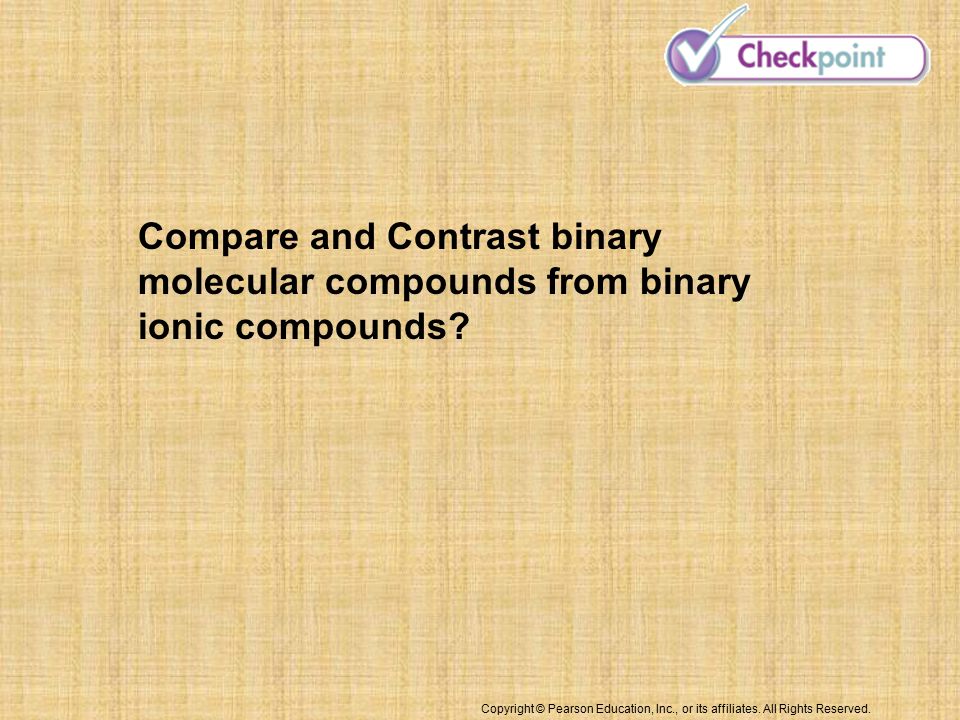 Checkpoint

Compare and Contrast binary molecular compounds from binary ionic compounds?

Copyright © Pearson Education, Inc., or its affiliates. All Rights Reserved.